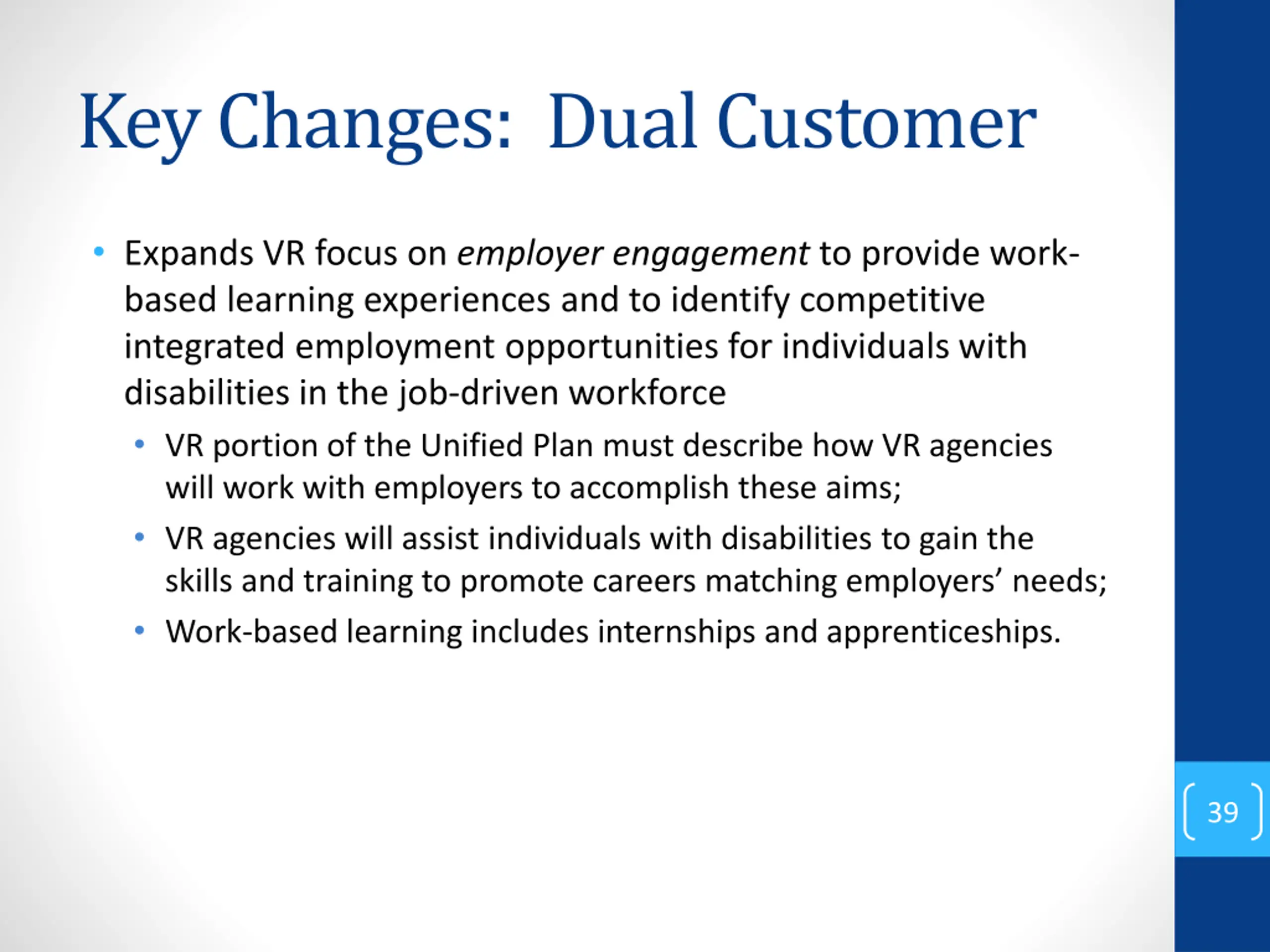 Key Changes: Dual Customer

• Expands VR focus on employer engagement to provide work-based learning experiences and to identify competitive integrated employment opportunities for individuals with disabilities in the job-driven workforce

• VR portion of the Unified Plan must describe how VR agencies will work with employers to accomplish these aims;
• VR agencies will assist individuals with disabilities to gain the skills and training to promote careers matching employers' needs;
• Work-based learning includes internships and apprenticeships.

39